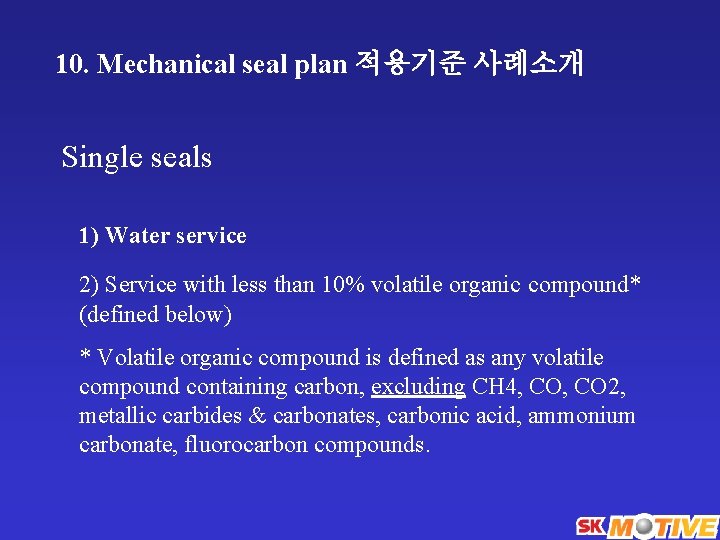 10. Mechanical seal plan 적용기준 사례소개

Single seals

1) Water service

2) Service with less than 10% volatile organic compound* (defined below)

* Volatile organic compound is defined as any volatile compound containing carbon, excluding CH4, CO, CO2, metallic carbides & carbonates, carbonic acid, ammonium carbonate, fluorocarbon compounds.

SK MOTIVE